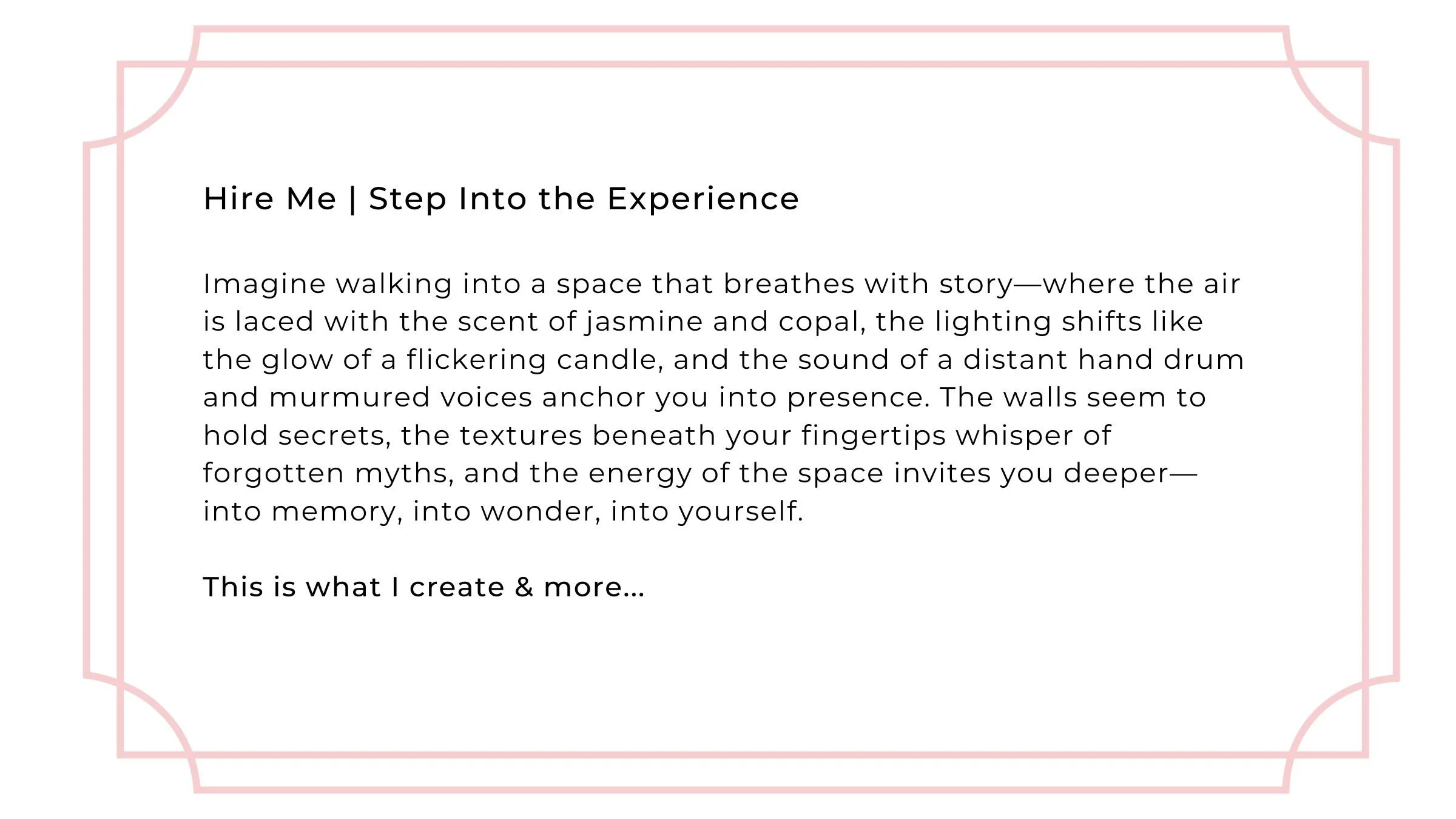 Hire Me | Step Into the Experience

Imagine walking into a space that breathes with story—where the air is laced with the scent of jasmine and copal, the lighting shifts like the glow of a flickering candle, and the sound of a distant hand drum and murmured voices anchor you into presence. The walls seem to hold secrets, the textures beneath your fingertips whisper of forgotten myths, and the energy of the space invites you deeper—into memory, into wonder, into yourself.

This is what I create & more...